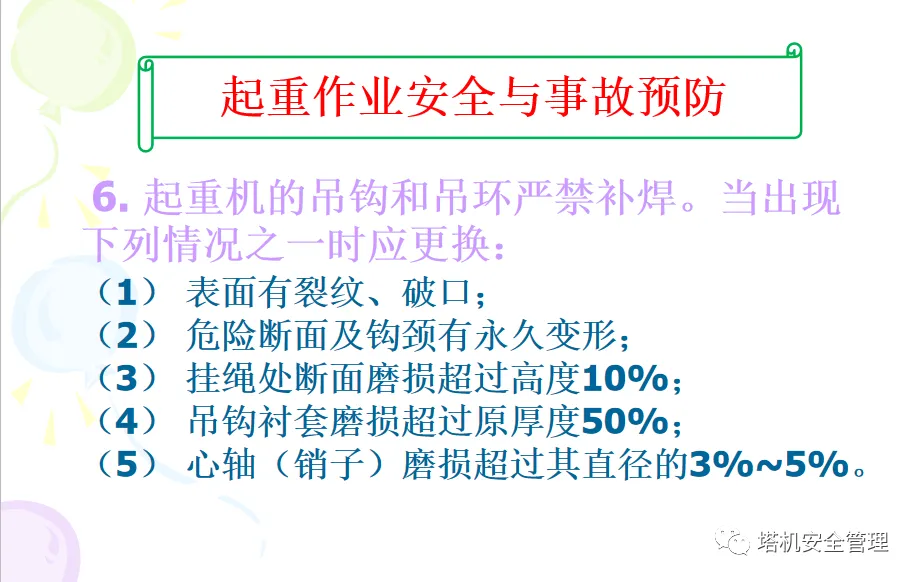 起重作业安全与事故预防

6. 起重机的吊钩和吊环严禁补焊。当出现下列情况之一时应更换：

（1） 表面有裂纹、破口；
（2） 危险断面及钩颈有永久变形；
（3） 挂绳处断面磨损超过高度10%；
（4） 吊钩衬套磨损超过原厚度50%；
（5） 心轴（销子）磨损超过其直径的3%~5%。

塔机安全管理